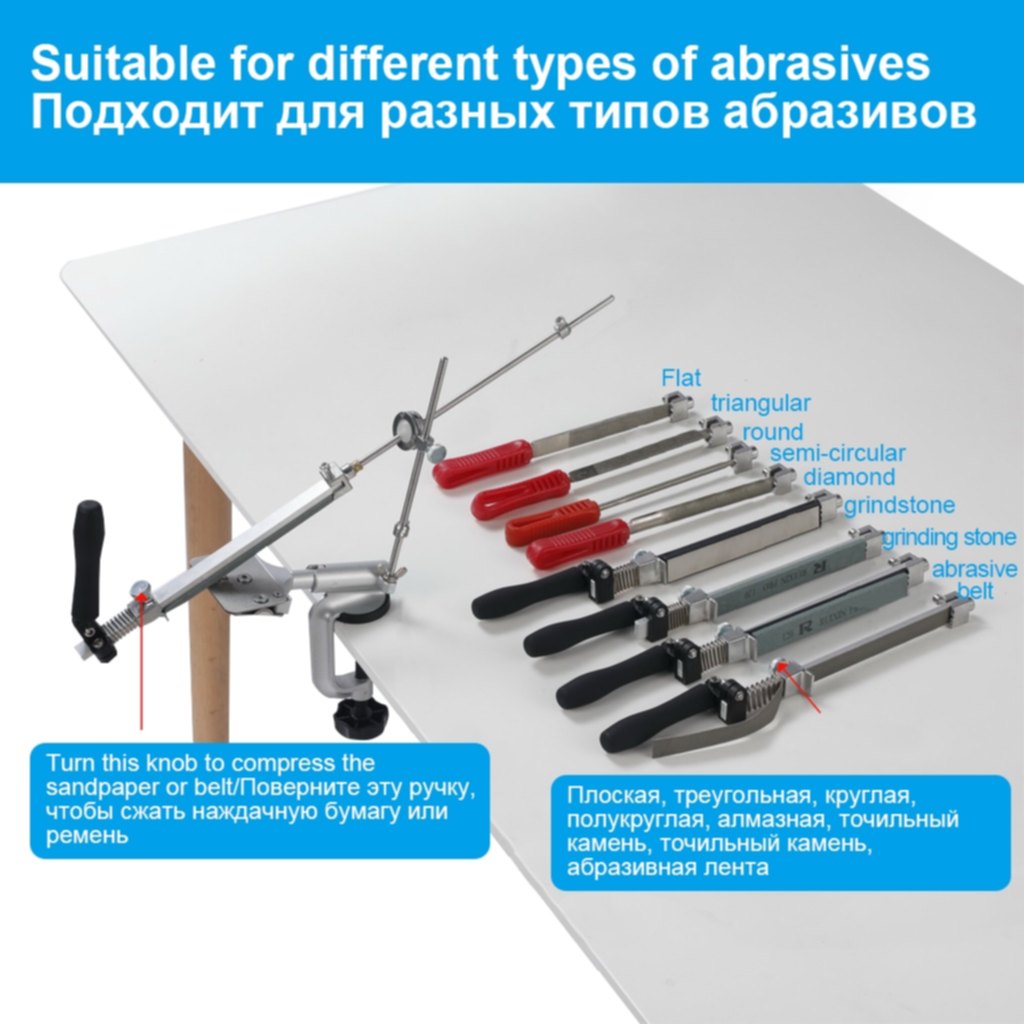 Suitable for different types of abrasives
Подходит для разных типов абразивов

Flat
triangular
round
semi-circular
diamond
grindstone
grinding stone
abrasive belt

Turn this knob to compress the sandpaper or belt/Поверните эту ручку, чтобы сжать наждачную бумагу или ремень

Плоская, треугольная, круглая, полукруглая, алмазная, точильный камень, точильный камень, абразивная лента